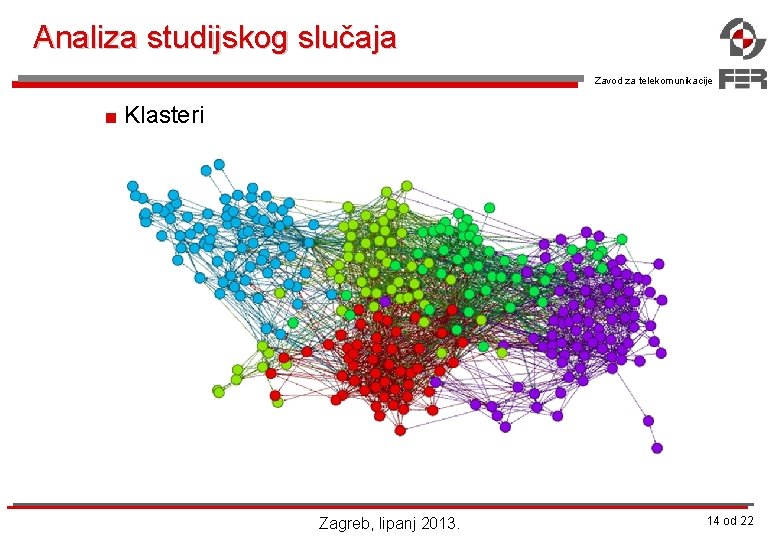 Analiza studijskog slučaja

Zavod za telekomunikacije

FER

Klasteri

Zagreb, lipanj 2013.

14 od 22